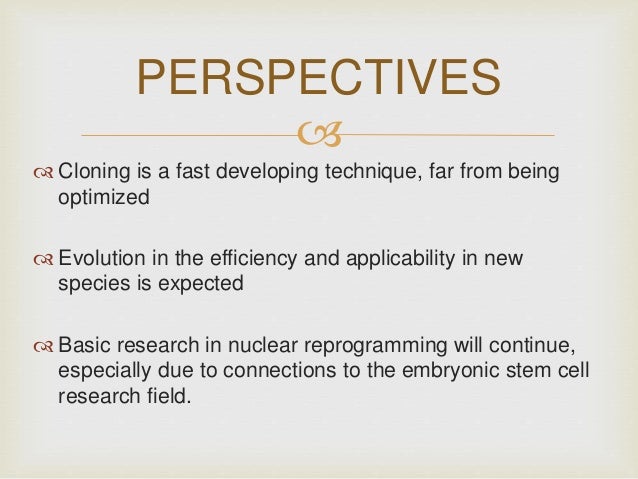 PERSPECTIVES

Cloning is a fast developing technique, far from being optimized

Evolution in the efficiency and applicability in new species is expected

Basic research in nuclear reprogramming will continue, especially due to connections to the embryonic stem cell research field.